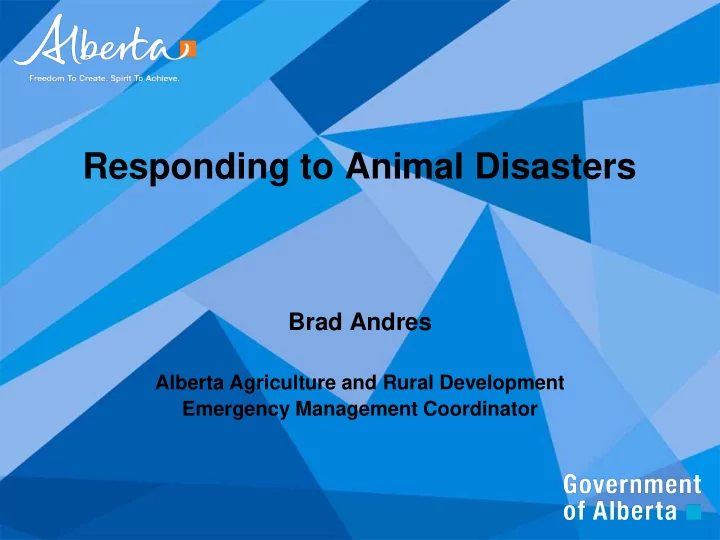 Alberta
Freedom To Create. Spirit To Achieve.

Responding to Animal Disasters

Brad Andres

Alberta Agriculture and Rural Development
Emergency Management Coordinator

Government of Alberta